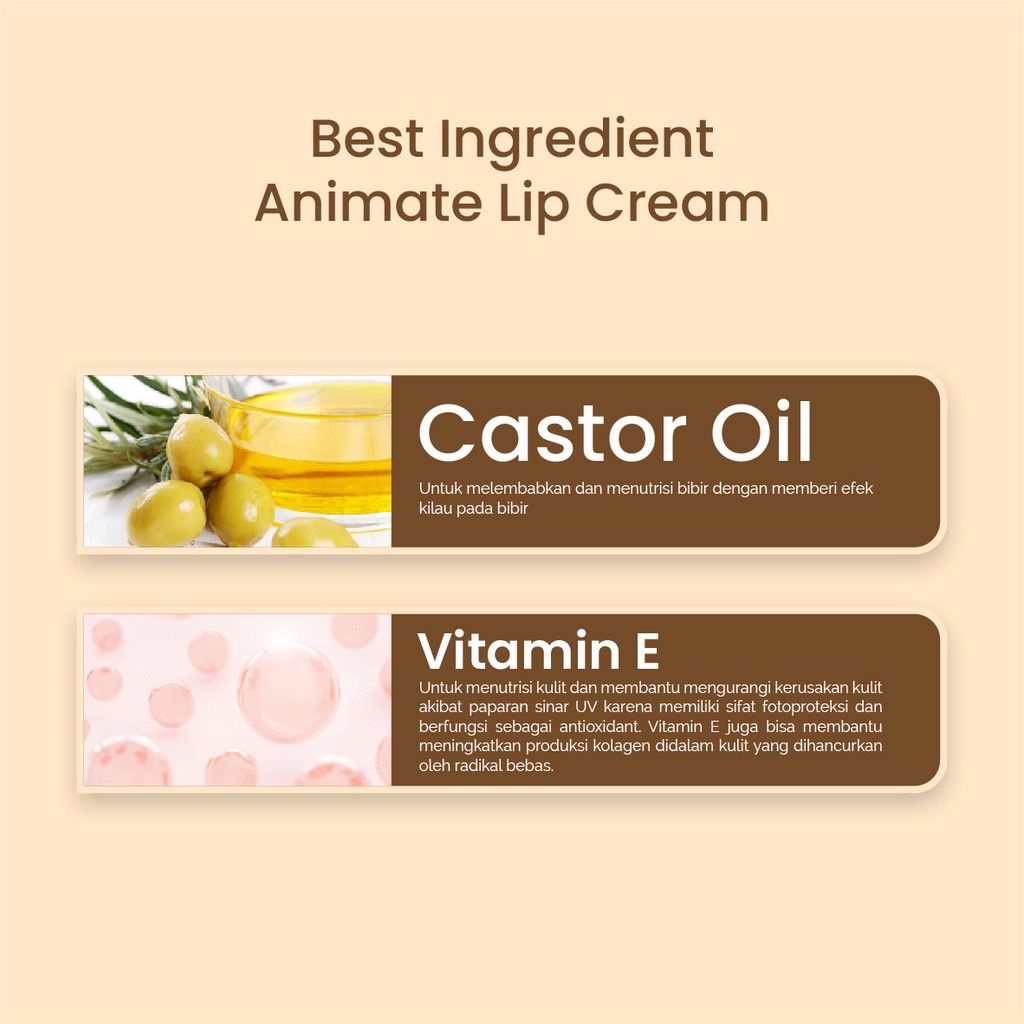 Best Ingredient
Animate Lip Cream

Castor Oil

Untuk melembabkan dan menutrisi bibir dengan memberi efek kilau pada bibir

Vitamin E

Untuk menutrisi kulit dan membantu mengurangi kerusakan kulit akibat paparan sinar UV karena memiliki sifat fotoproteksi dan berfungsi sebagai antioxidant. Vitamin E juga bisa membantu meningkatkan produksi kolagen didalam kulit yang dihancurkan oleh radikal bebas.